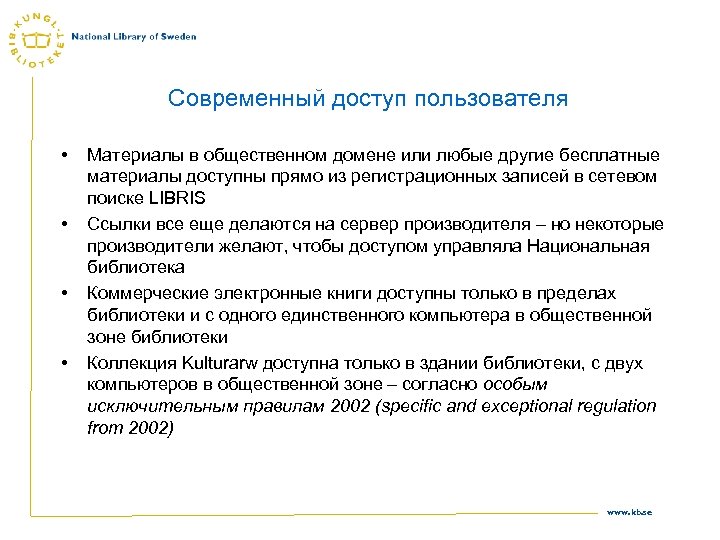 KUNGL. BIBLIOTEKET National Library of Sweden

Современный доступ пользователя

• Материалы в общественном домене или любые другие бесплатные материалы доступны прямо из регистрационных записей в сетевом поиске LIBRIS
• Ссылки все еще делаются на сервер производителя – но некоторые производители желают, чтобы доступом управляла Национальная библиотека
• Коммерческие электронные книги доступны только в пределах библиотеки и с одного единственного компьютера в общественной зоне библиотеки
• Коллекция Kulturarw доступна только в здании библиотеки, с двух компьютеров в общественной зоне – согласно особым исключительным правилам 2002 (specific and exceptional regulation from 2002)

www.kb.se